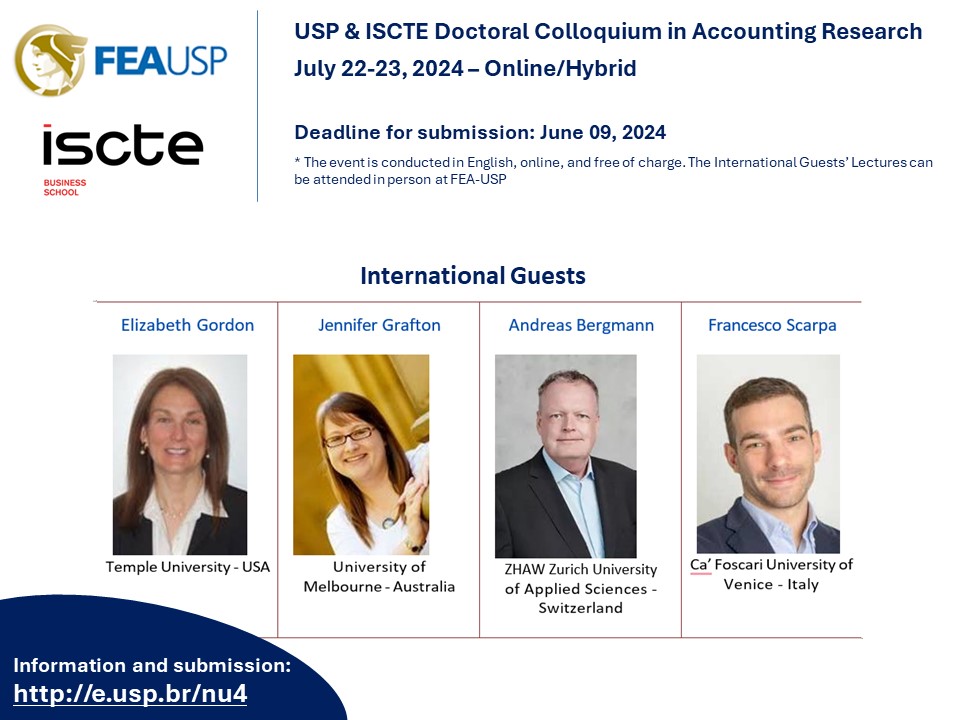 FEAUSP

iscte
BUSINESS SCHOOL

USP & ISCTE Doctoral Colloquium in Accounting Research
July 22-23, 2024 – Online/Hybrid

Deadline for submission: June 09, 2024

* The event is conducted in English, online, and free of charge. The International Guests' Lectures can be attended in person at FEA-USP

International Guests

| Elizabeth Gordon | Jennifer Grafton | Andreas Bergmann | Francesco Scarpa |
|---|---|---|---|
| Temple University - USA | University of Melbourne - Australia | ZHAW Zurich University of Applied Sciences - Switzerland | Ca' Foscari University of Venice - Italy |

Information and submission:
http://e.usp.br/nu4